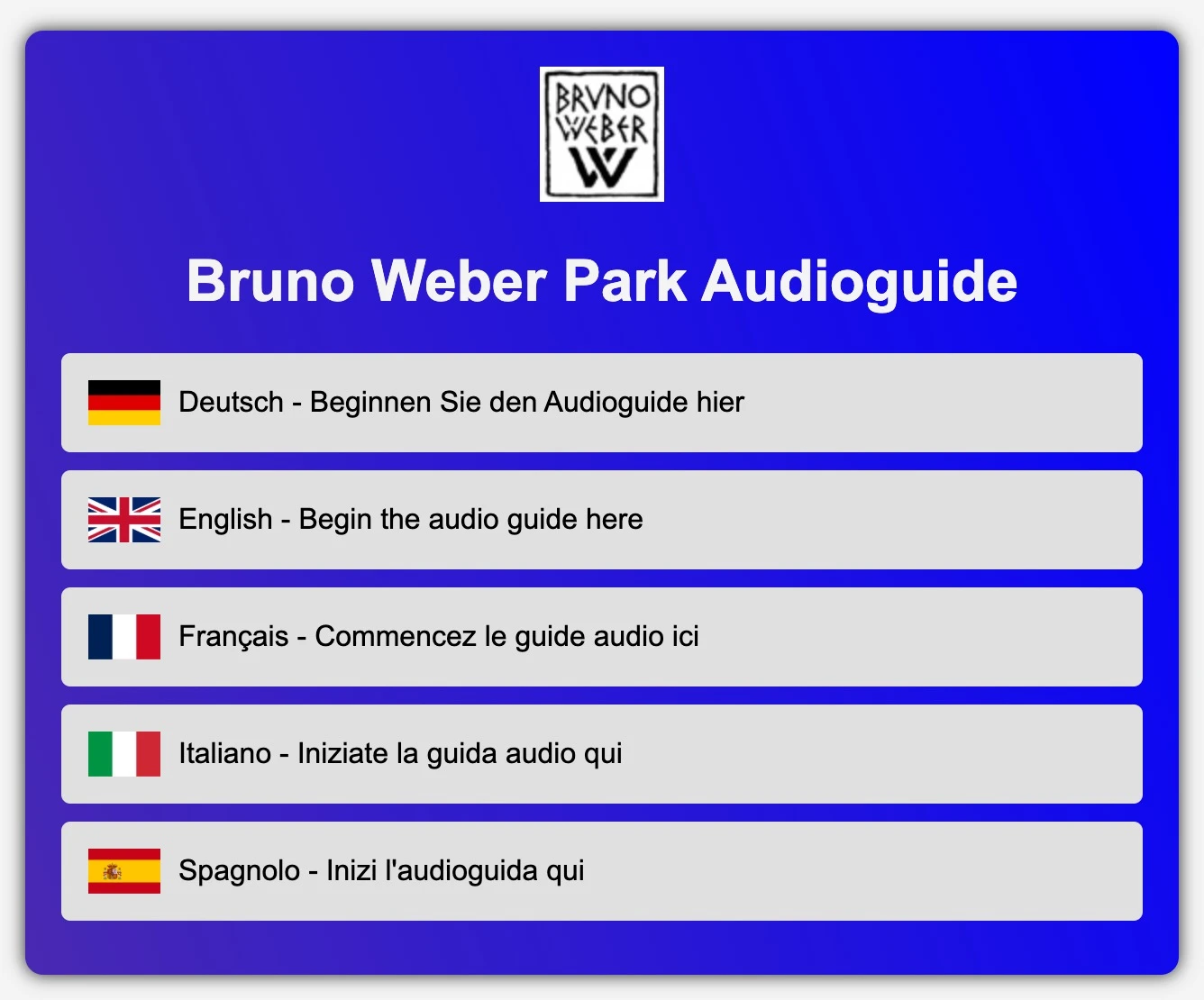 BRVNO WEBER W

Bruno Weber Park Audioguide

Deutsch - Beginnen Sie den Audioguide hier

English - Begin the audio guide here

Français - Commencez le guide audio ici

Italiano - Iniziate la guida audio qui

Spagnolo - Inizi l'audioguida qui